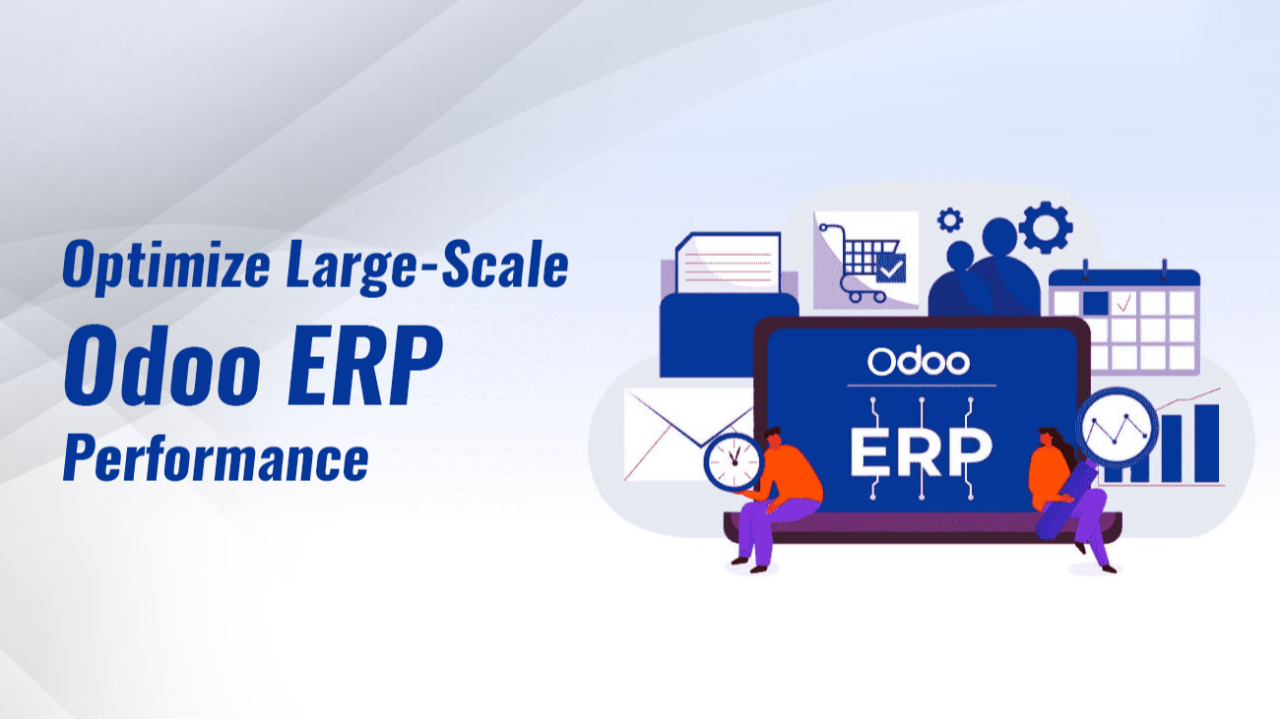 Optimize Large-Scale
Odoo ERP
Performance

Odoo
ERP